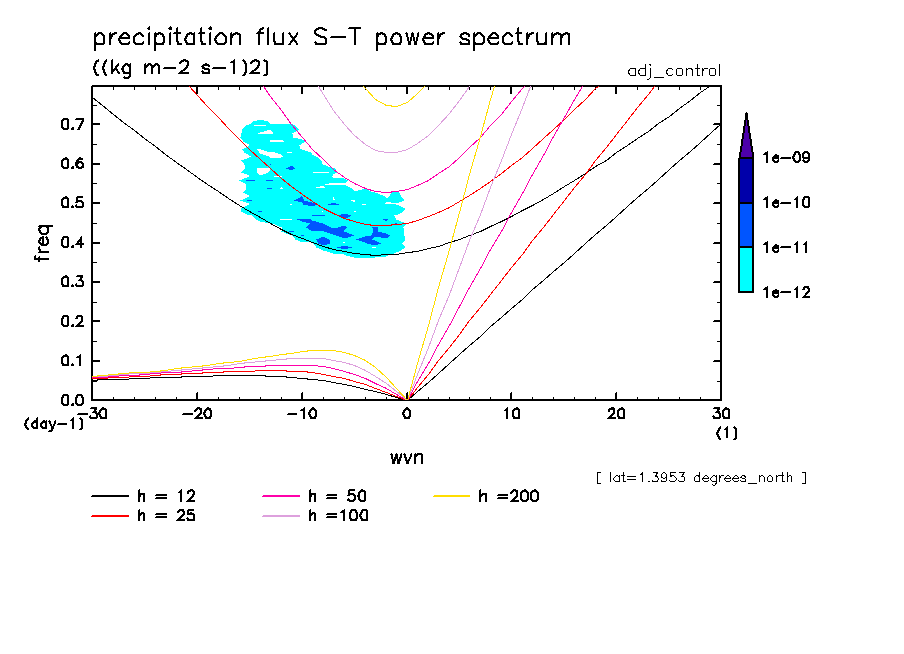 precipitation flux S-T power spectrum
((kg m-2 s-1)2)
adj_control

freq
0.7
0.6
0.5
0.4
0.3
0.2
0.1
0.0
(day-1)
-30
-20
-10
0
10
20
30
(1)
wvn

1e-09
1e-10
1e-11
1e-12

[ lat=1.3953 degrees_north ]

h = 12
h = 25
h = 50
h =100
h =200